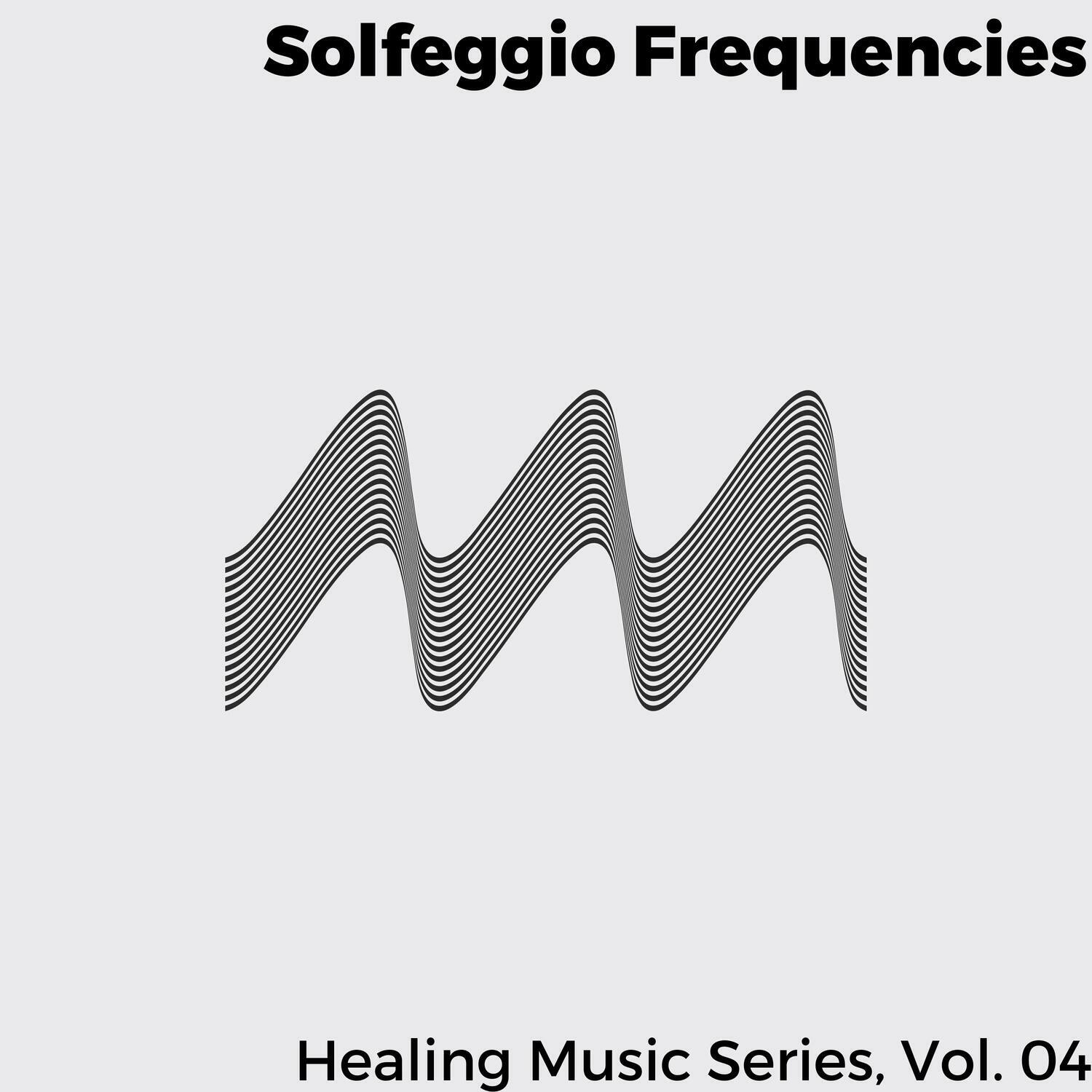 Solfeggio Frequencies

Healing Music Series, Vol. 04